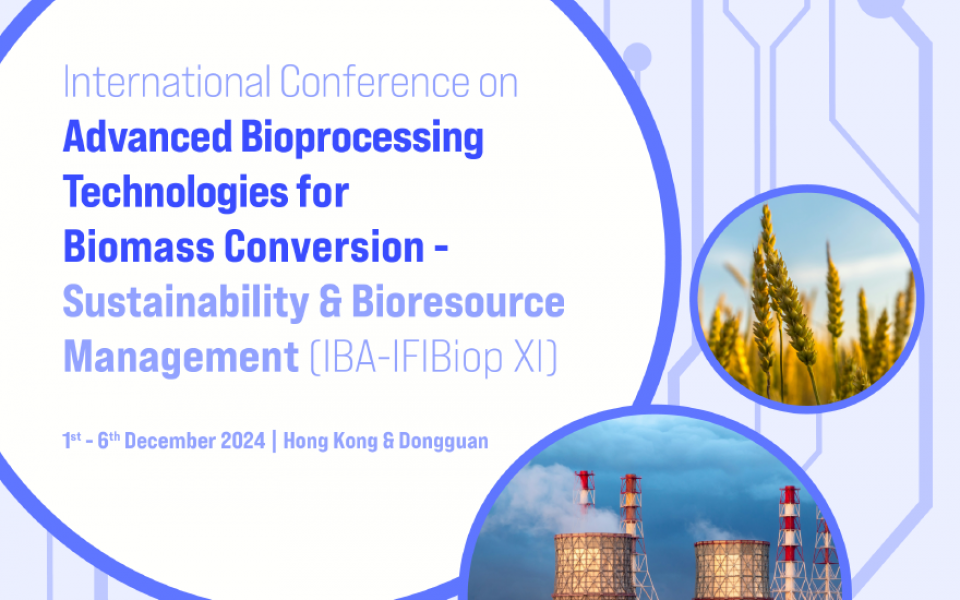 International Conference on
Advanced Bioprocessing Technologies for Biomass Conversion - Sustainability & Bioresource Management (IBA-IFIBiop XI)

1st - 6th December 2024 | Hong Kong & Dongguan